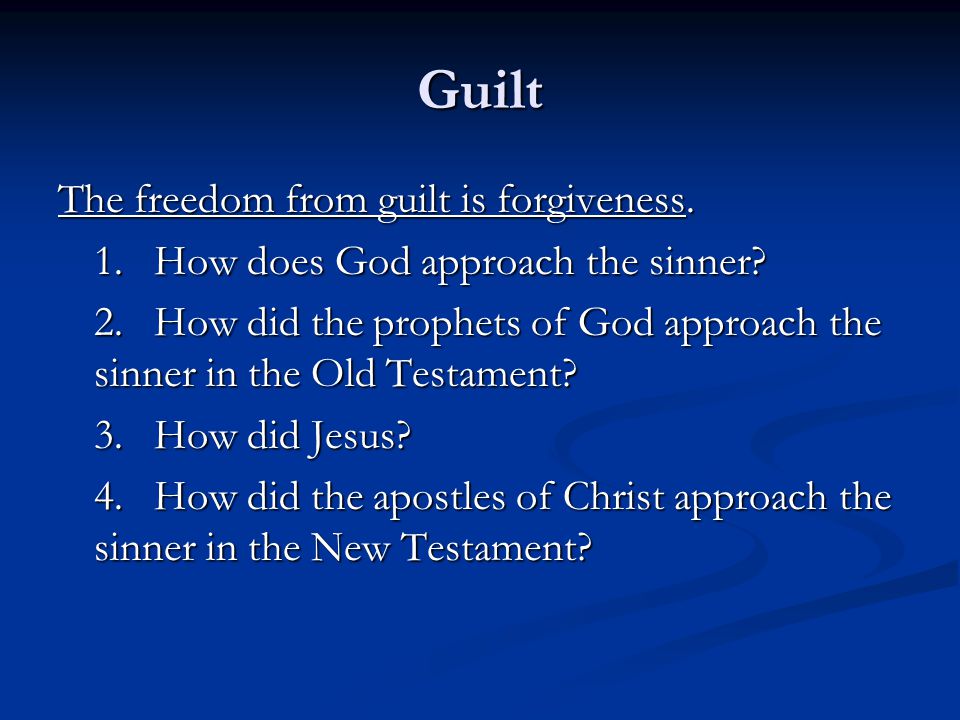 Guilt

The freedom from guilt is forgiveness.

1. How does God approach the sinner?

2. How did the prophets of God approach the sinner in the Old Testament?

3. How did Jesus?

4. How did the apostles of Christ approach the sinner in the New Testament?